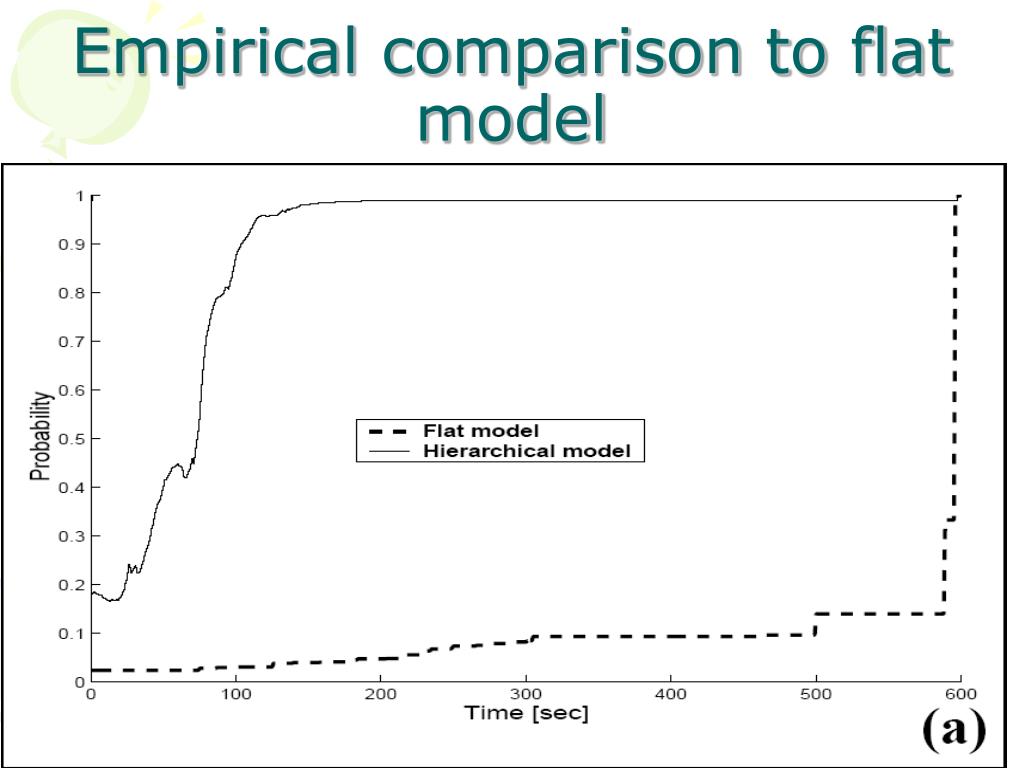 Empirical comparison to flat model

1
0.9
0.8
0.7
0.6
0.5
0.4
0.3
0.2
0.1
0
Probability

Flat model
Hierarchical model

0
100
200
300
400
500
600
Time [sec]

(a)